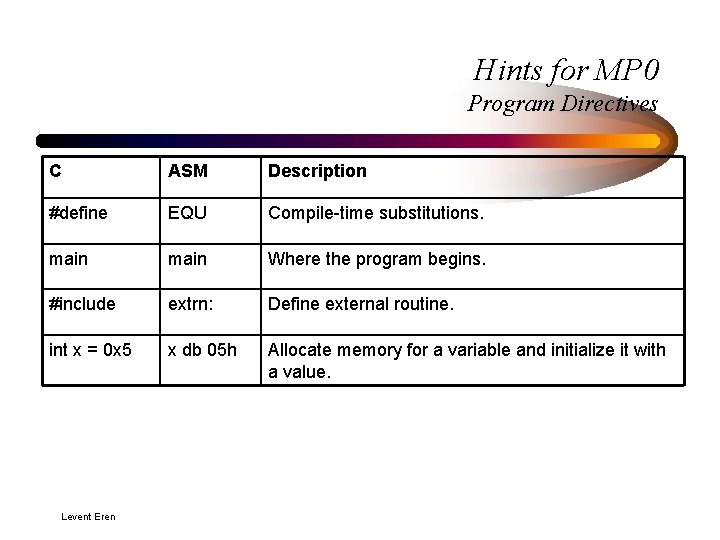 Hints for MP0
Program Directives

| C | ASM | Description |
|---|---|---|
| #define | EQU | Compile-time substitutions. |
| main | main | Where the program begins. |
| #include | extrn: | Define external routine. |
| int x = 0x5 | x db 05h | Allocate memory for a variable and initialize it with a value. |

Levent Eren